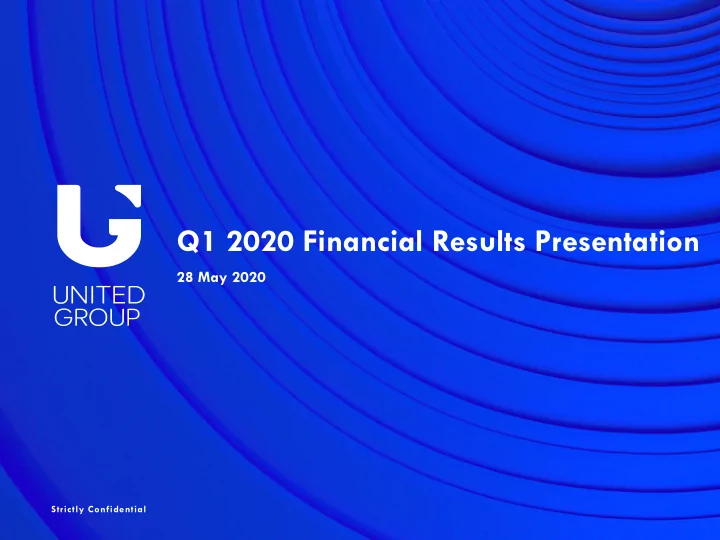 UNITED
GROUP

Q1 2020 Financial Results Presentation

28 May 2020

Strictly Confidential